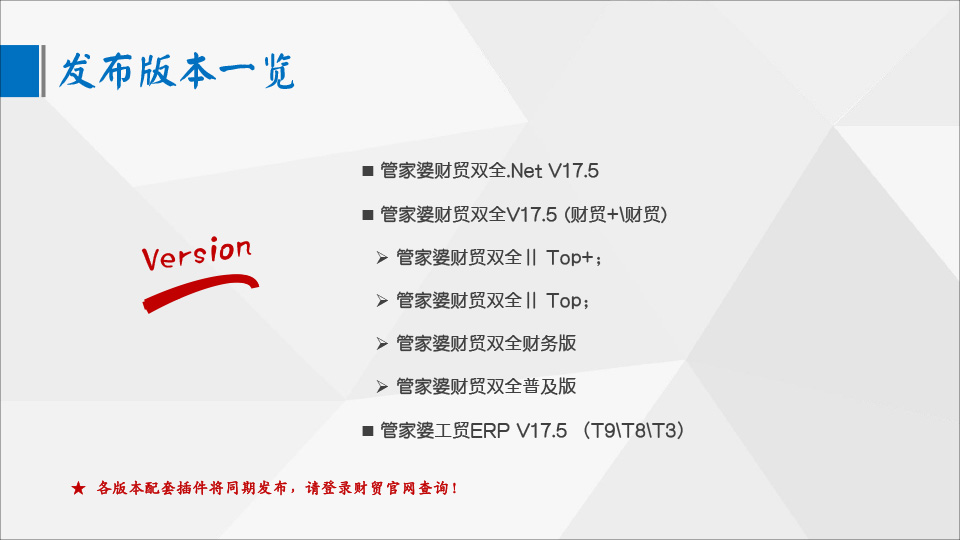 发布版本一览

Version

■ 管家婆财贸双全.Net V17.5

■ 管家婆财贸双全V17.5 (财贸+\财贸)

➢ 管家婆财贸双全Ⅱ Top+;

➢ 管家婆财贸双全Ⅱ Top;

➢ 管家婆财贸双全财务版

➢ 管家婆财贸双全普及版

■ 管家婆工贸ERP V17.5 (T9\T8\T3)

★ 各版本配套插件将同期发布，请登录财贸官网查询！